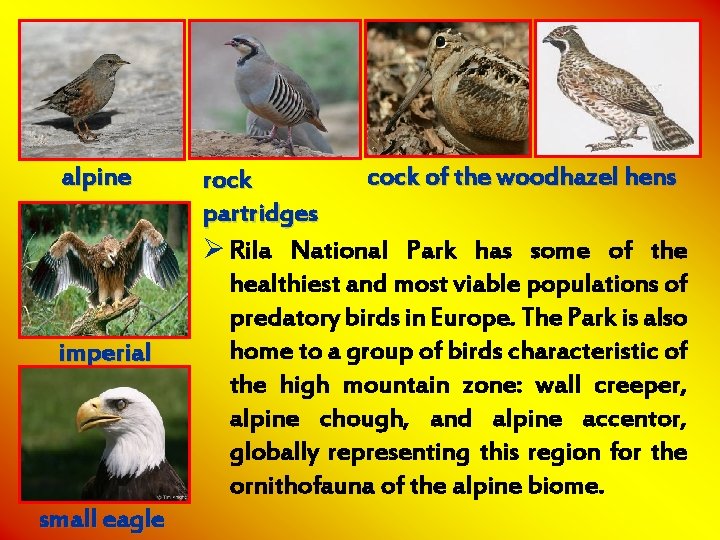 alpine

rock partridges

cock of the woodhazel hens

imperial

small eagle

➢ Rila National Park has some of the healthiest and most viable populations of predatory birds in Europe. The Park is also home to a group of birds characteristic of the high mountain zone: wall creeper, alpine chough, and alpine accentor, globally representing this region for the ornithofauna of the alpine biome.